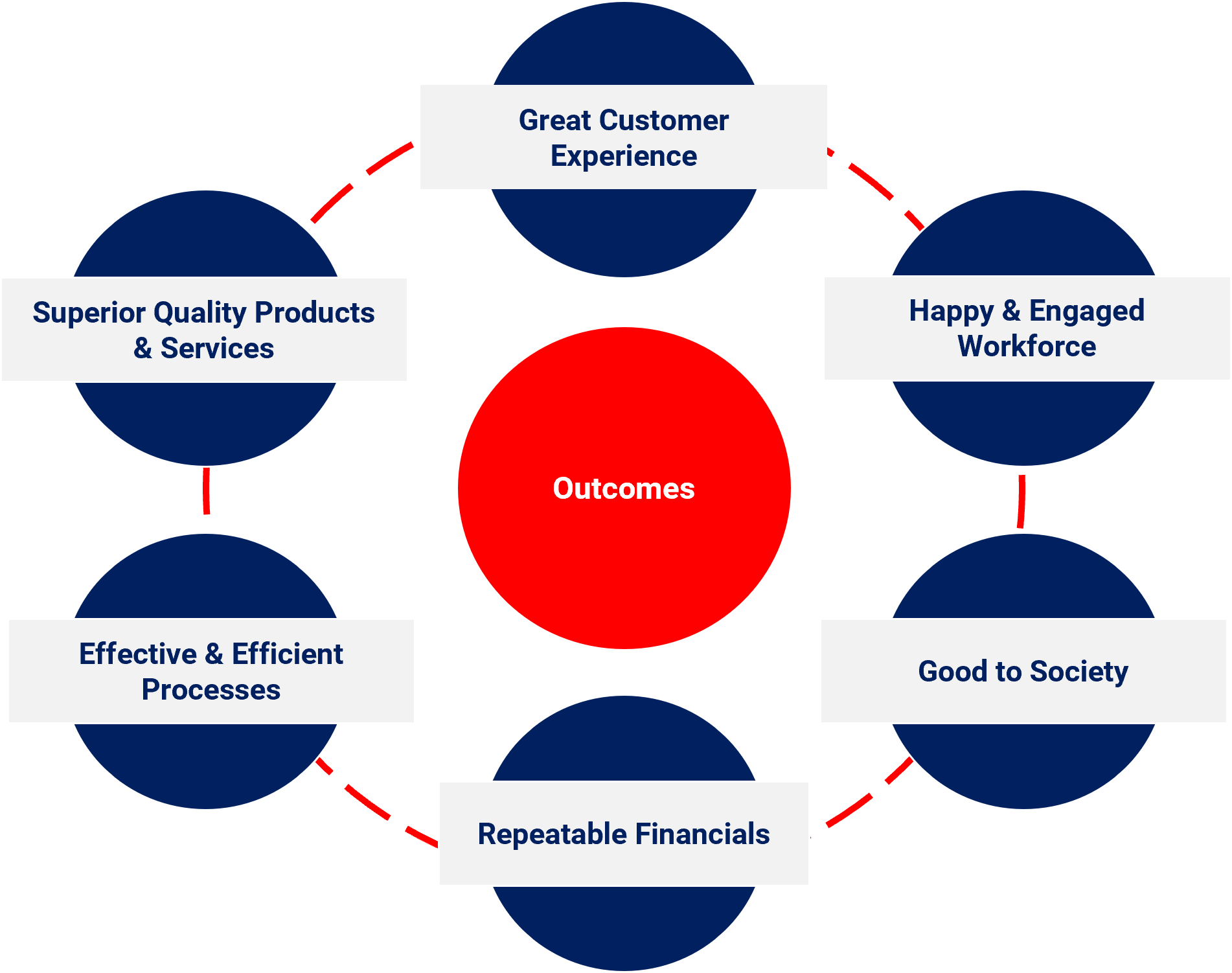 Great Customer Experience

Superior Quality Products & Services

Happy & Engaged Workforce

Outcomes

Effective & Efficient Processes

Good to Society

Repeatable Financials